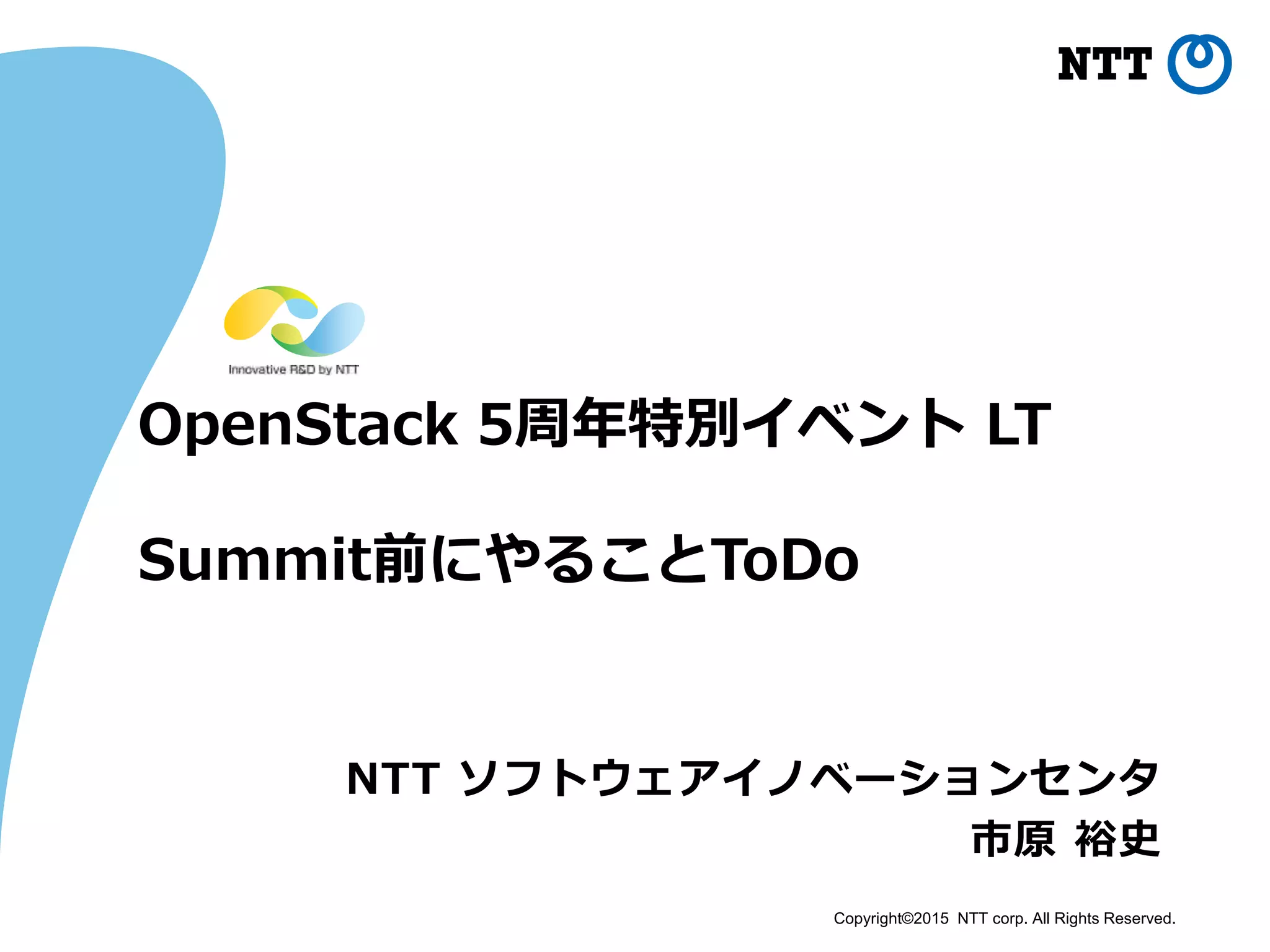 NTT

Innovative R&D by NTT

OpenStack 5周年特別イベント LT

Summit前にやることToDo

NTT ソフトウェアイノベーションセンタ
市原 裕史

Copyright©2015 NTT corp. All Rights Reserved.